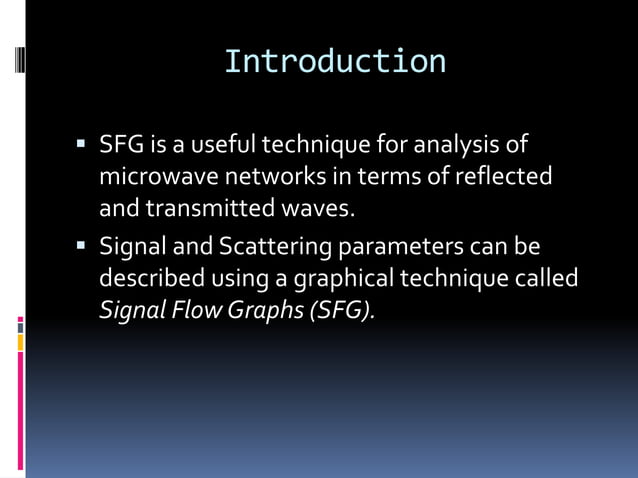 Introduction

▪ SFG is a useful technique for analysis of microwave networks in terms of reflected and transmitted waves.

▪ Signal and Scattering parameters can be described using a graphical technique called *Signal Flow Graphs (SFG).*